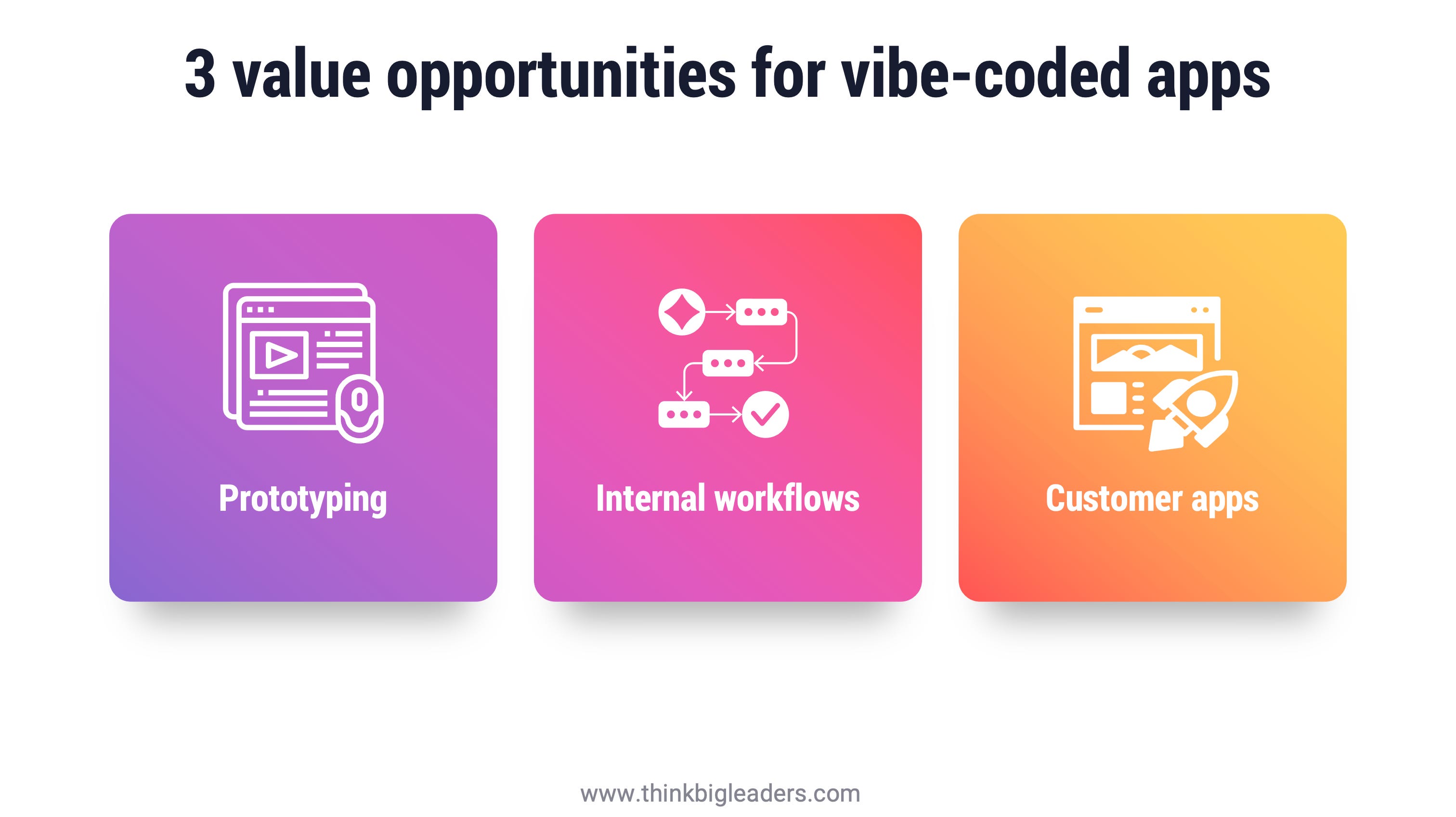 3 value opportunities for vibe-coded apps

Prototyping

Internal workflows

Customer apps

www.thinkbigleaders.com